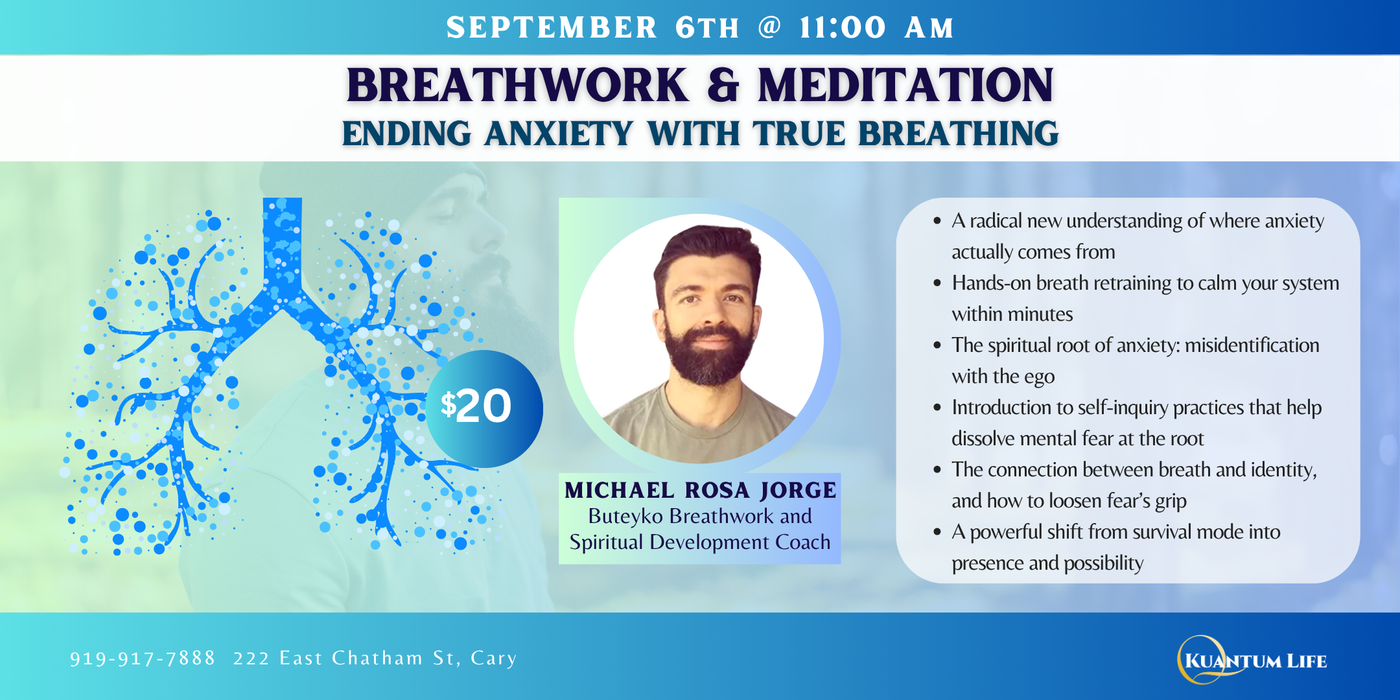 SEPTEMBER 6TH @ 11:00 AM

BREATHWORK & MEDITATION

ENDING ANXIETY WITH TRUE BREATHING

$20

MICHAEL ROSA JORGE
Buteyko Breathwork and Spiritual Development Coach

- A radical new understanding of where anxiety actually comes from
- Hands-on breath retraining to calm your system within minutes
- The spiritual root of anxiety: misidentification with the ego
- Introduction to self-inquiry practices that help dissolve mental fear at the root
- The connection between breath and identity, and how to loosen fear's grip
- A powerful shift from survival mode into presence and possibility

919-917-7888 222 East Chatham St, Cary

KUANTUM LIFE